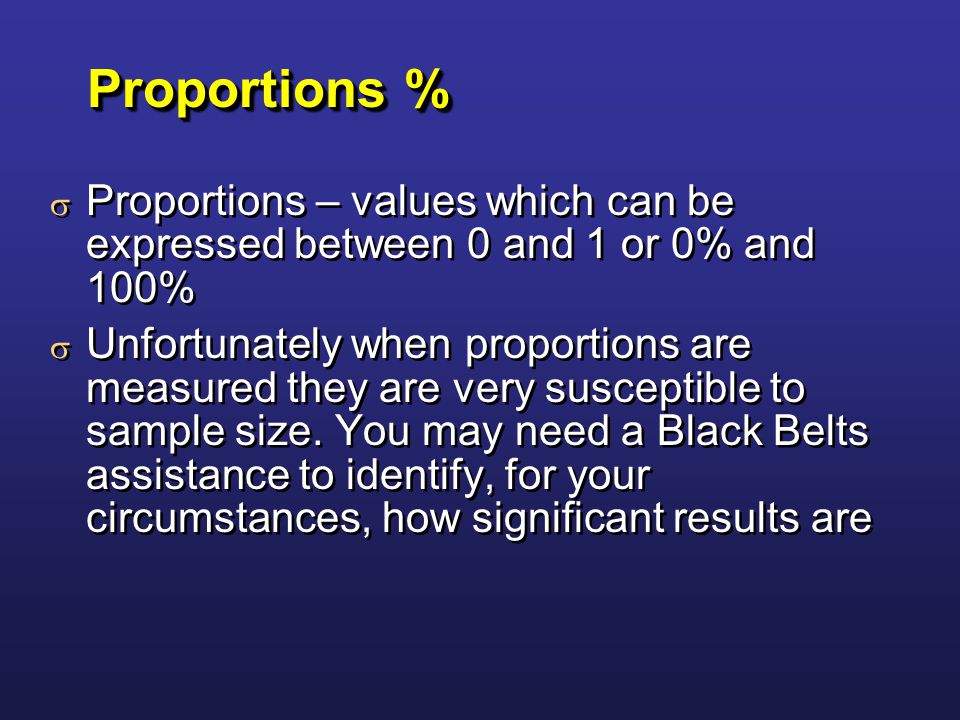 Proportions %

σ Proportions – values which can be expressed between 0 and 1 or 0% and 100%

σ Unfortunately when proportions are measured they are very susceptible to sample size. You may need a Black Belts assistance to identify, for your circumstances, how significant results are